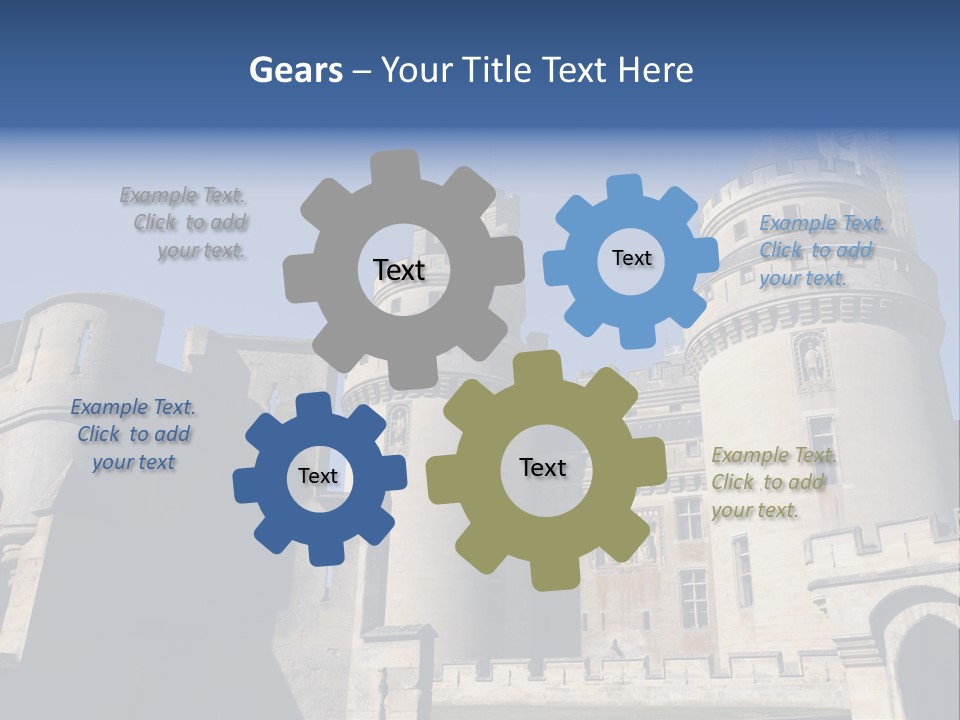 Gears – Your Title Text Here

Example Text. Click to add your text.

Text

Text

Example Text. Click to add your text.

Example Text. Click to add your text

Text

Text

Example Text. Click to add your text.